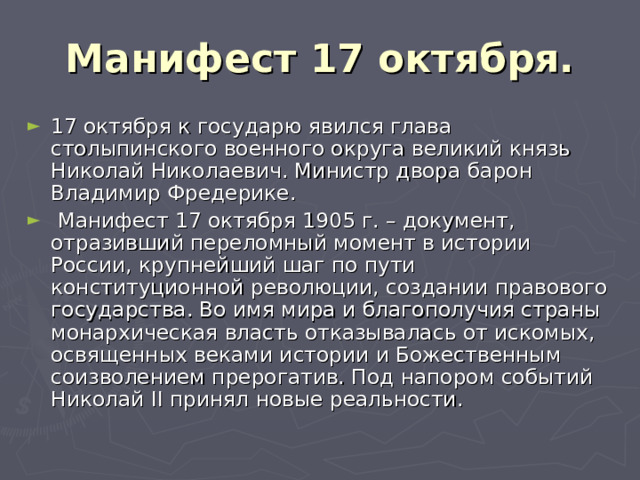 Манифест 17 октября.

► 17 октября к государю явился глава столыпинского военного округа великий князь Николай Николаевич. Министр двора барон Владимир Фредерике.

► Манифест 17 октября 1905 г. – документ, отразивший переломный момент в истории России, крупнейший шаг по пути конституционной революции, создании правового государства. Во имя мира и благополучия страны монархическая власть отказывалась от искомых, освященных веками истории и Божественным соизволением прерогатив. Под напором событий Николай II принял новые реальности.